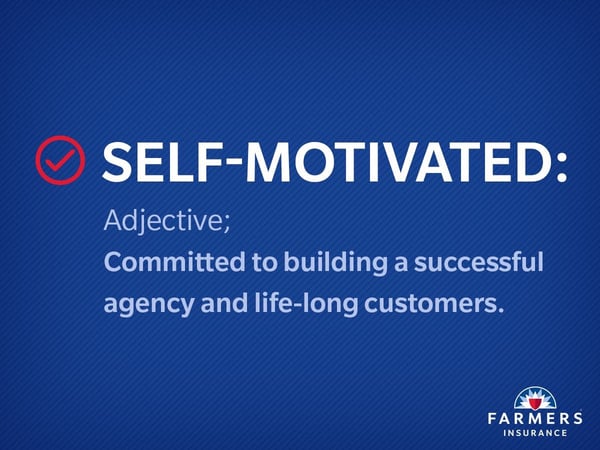 SELF-MOTIVATED:

Adjective;
Committed to building a successful agency and life-long customers.

FARMERS
INSURANCE